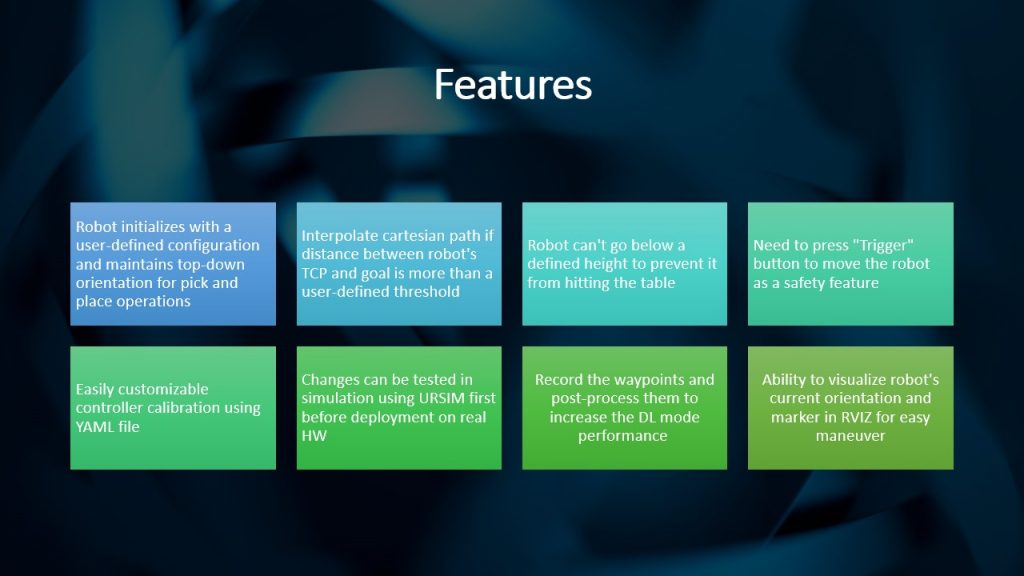 Features

Robot initializes with a user-defined configuration and maintains top-down orientation for pick and place operations

Interpolate cartesian path if distance between robot's TCP and goal is more than a user-defined threshold

Robot can't go below a defined height to prevent it from hitting the table

Need to press "Trigger" button to move the robot as a safety feature

Easily customizable controller calibration using YAML file

Changes can be tested in simulation using URSIM first before deployment on real HW

Record the waypoints and post-process them to increase the DL mode performance

Ability to visualize robot's current orientation and marker in RVIZ for easy maneuver